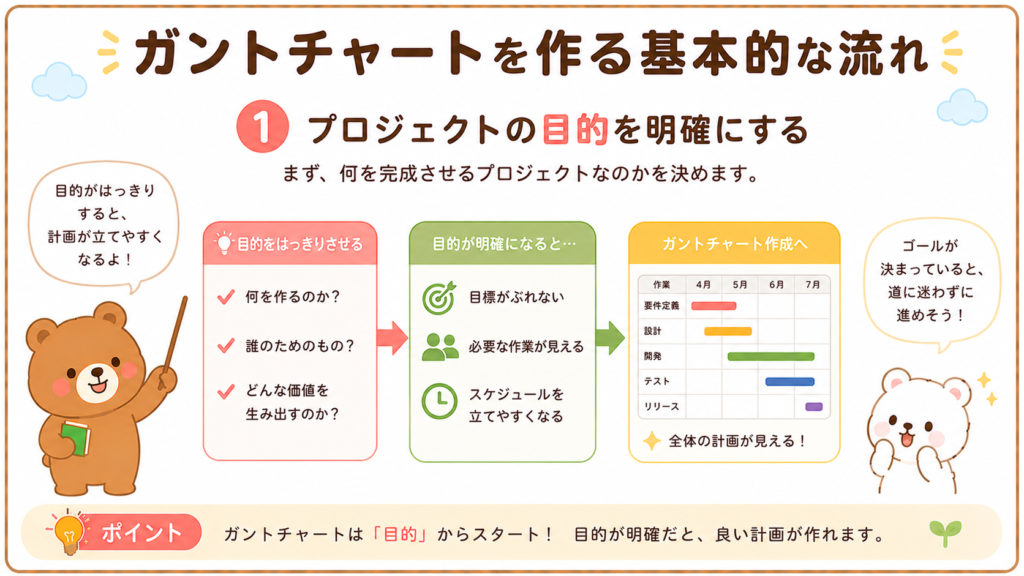 ガントチャートを作る基本的な流れ

1 プロジェクトの目的を明確にする

まず、何を完成させるプロジェクトなのかを決めます。

目的がはっきりすると、計画が立てやすくなるよ！

目的をはっきりさせる

何を作るのか？

誰のためのもの？

どんな価値を生み出すのか？

目的が明確になると…

目標がぶれない

必要な作業が見える

スケジュールを立てやすくなる

ガントチャート作成へ

| 作業 | 4月 | 5月 | 6月 | 7月 |
|---|---|---|---|---|
| 要件定義 | | | | |
| 設計 | | | | |
| 開発 | | | | |
| テスト | | | | |
| リリース | | | | |

全体の計画が見える！

ゴールが決まっていると、道に迷わずに進めそう！

ポイント ガントチャートは「目的」からスタート！ 目的が明確だと、良い計画が作れます。